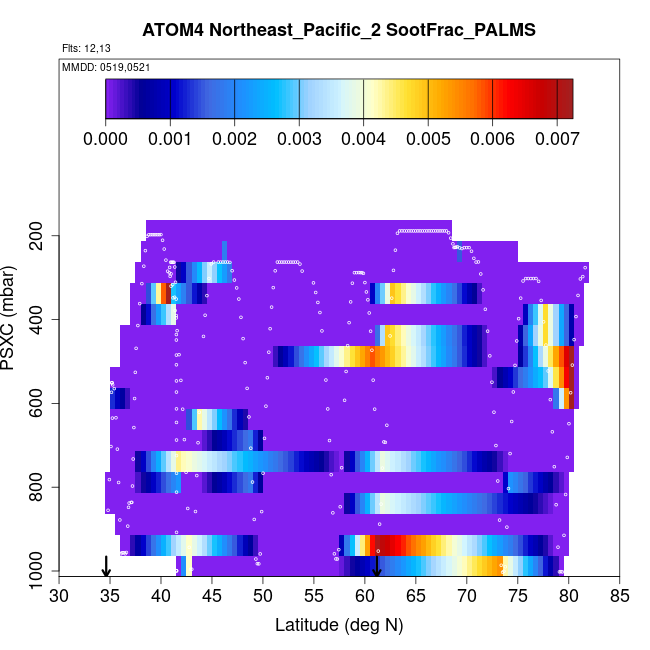 ATOM4 Northeast_Pacific_2 SootFrac_PALMS

Flts: 12,13

MMDD: 0519,0521

0.000 0.001 0.002 0.003 0.004 0.005 0.006 0.007

PSXC (mbar)

200
400
600
800
1000

30 35 40 45 50 55 60 65 70 75 80 85

Latitude (deg N)